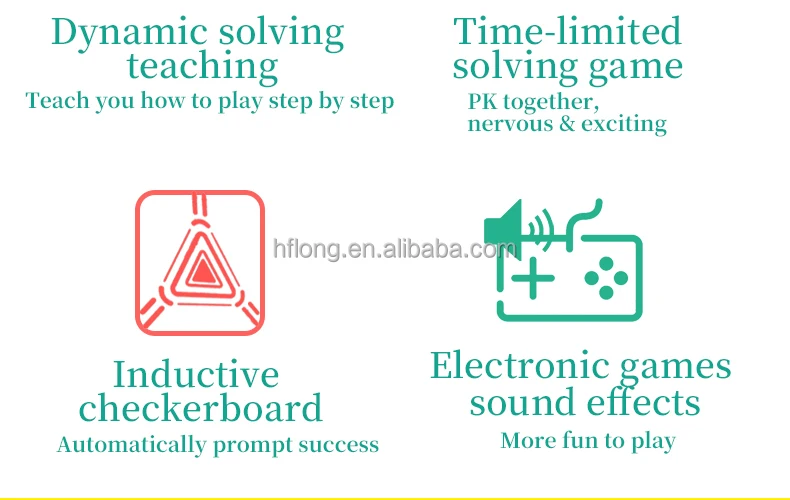 Dynamic solving teaching
Teach you how to play step by step

Time-limited solving game
PK together, nervous & exciting

hflong.en.alibaba.com

Inductive checkerboard
Automatically prompt success

Electronic games sound effects
More fun to play